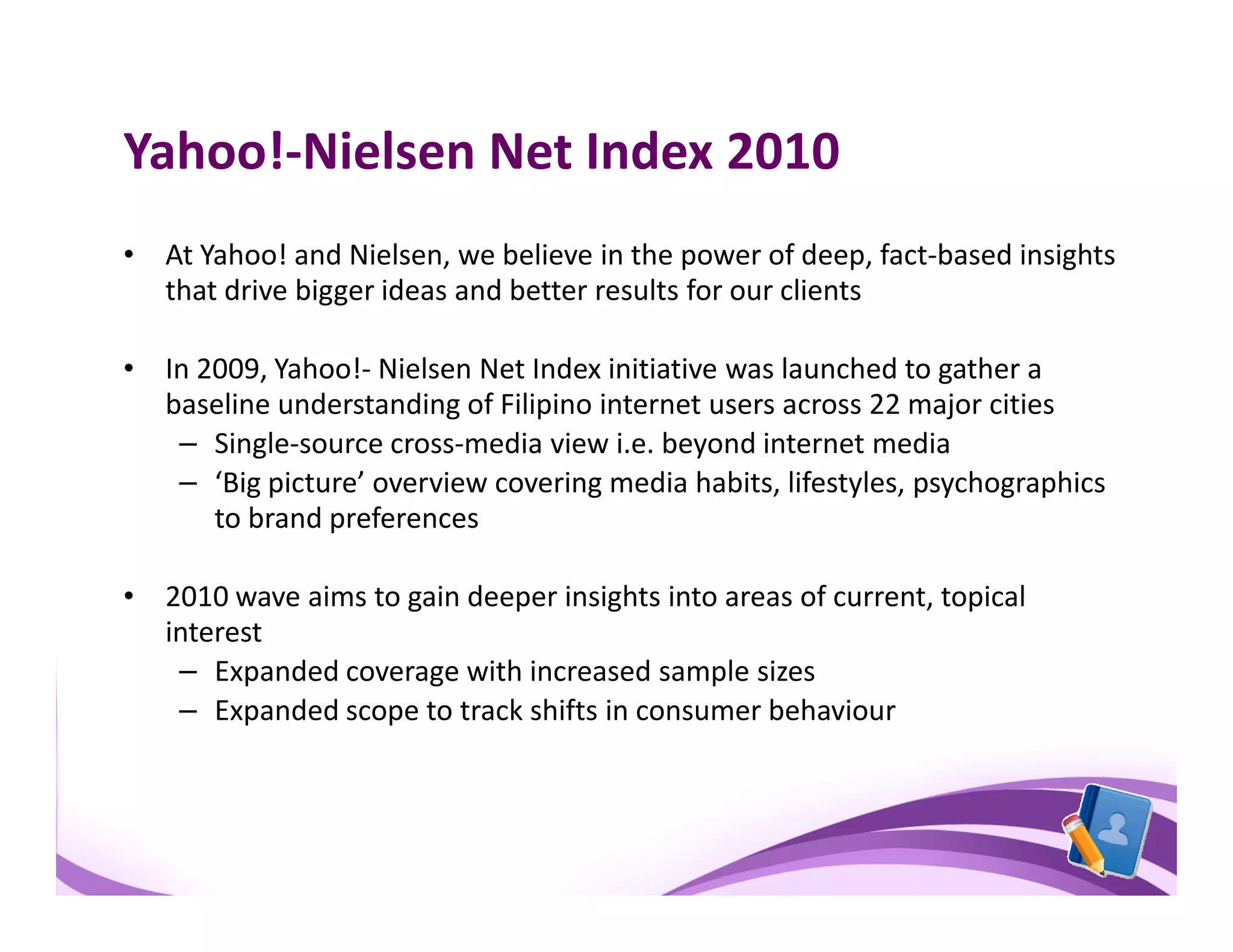 Yahoo!-Nielsen Net Index 2010

• At Yahoo! and Nielsen, we believe in the power of deep, fact-based insights that drive bigger ideas and better results for our clients

• In 2009, Yahoo!- Nielsen Net Index initiative was launched to gather a baseline understanding of Filipino internet users across 22 major cities
 – Single-source cross-media view i.e. beyond internet media
 – ‘Big picture’ overview covering media habits, lifestyles, psychographics to brand preferences

• 2010 wave aims to gain deeper insights into areas of current, topical interest
 – Expanded coverage with increased sample sizes
 – Expanded scope to track shifts in consumer behaviour